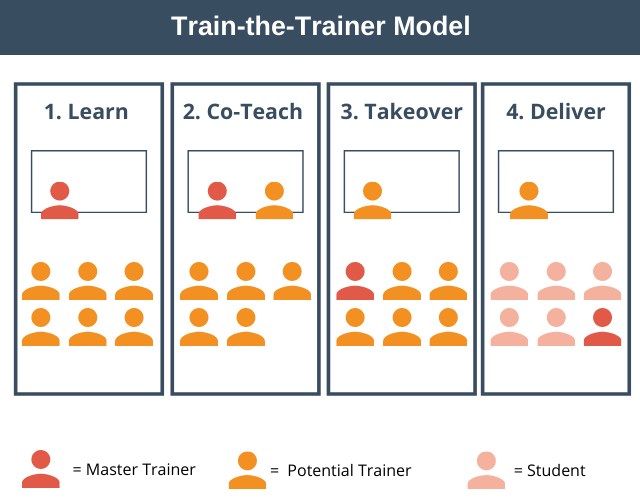 Train-the-Trainer Model

1. Learn

2. Co-Teach

3. Takeover

4. Deliver

= Master Trainer

= Potential Trainer

= Student